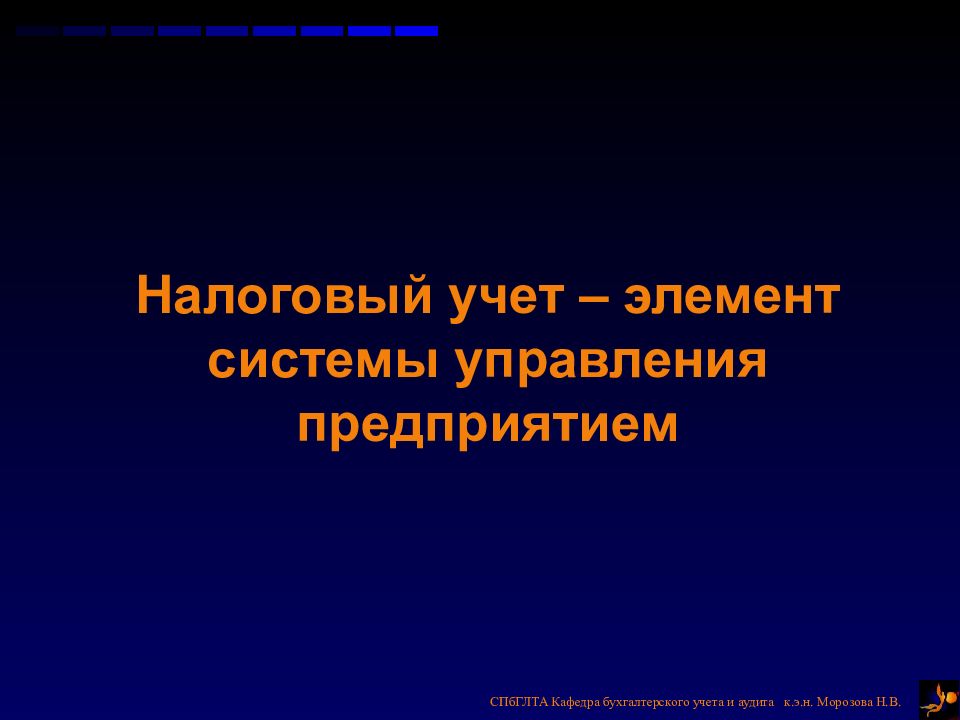 Налоговый учет – элемент системы управления предприятием

СПбГЛТА Кафедра бухгалтерского учета и аудита к.э.н. Морозова Н.В.